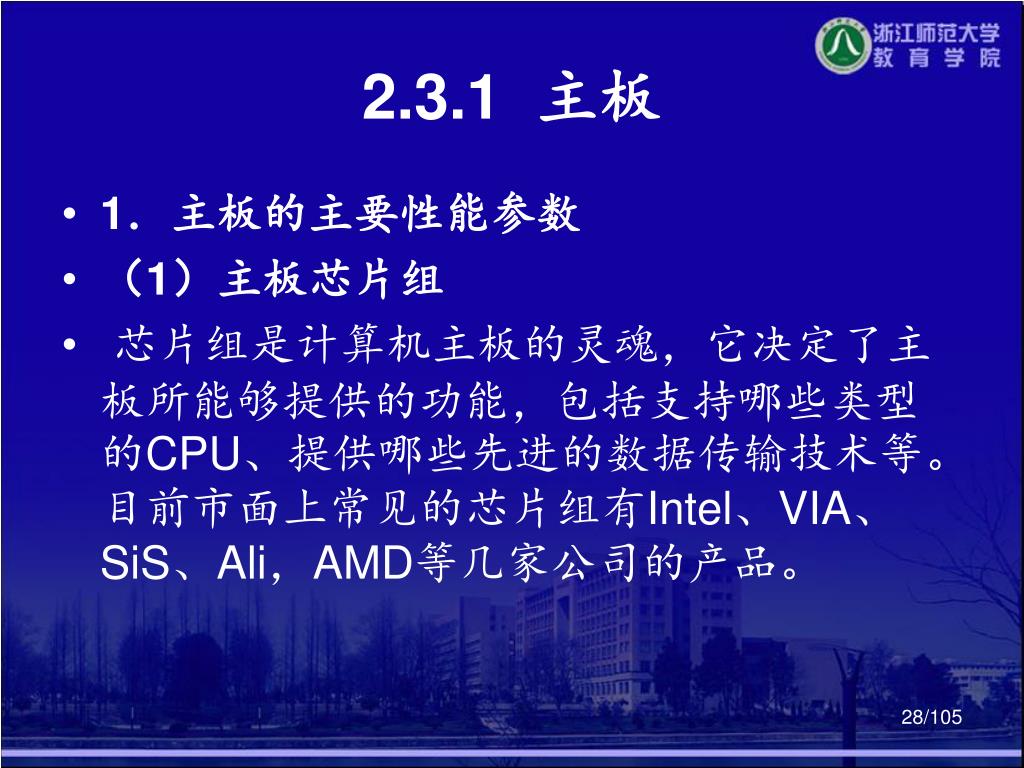 浙江师范大学
教育学院

2.3.1 主板

• 1．主板的主要性能参数
• （1）主板芯片组
• 芯片组是计算机主板的灵魂，它决定了主板所能够提供的功能，包括支持哪些类型的CPU、提供哪些先进的数据传输技术等。目前市面上常见的芯片组有Intel、VIA、SiS、Ali，AMD等几家公司的产品。

28/105